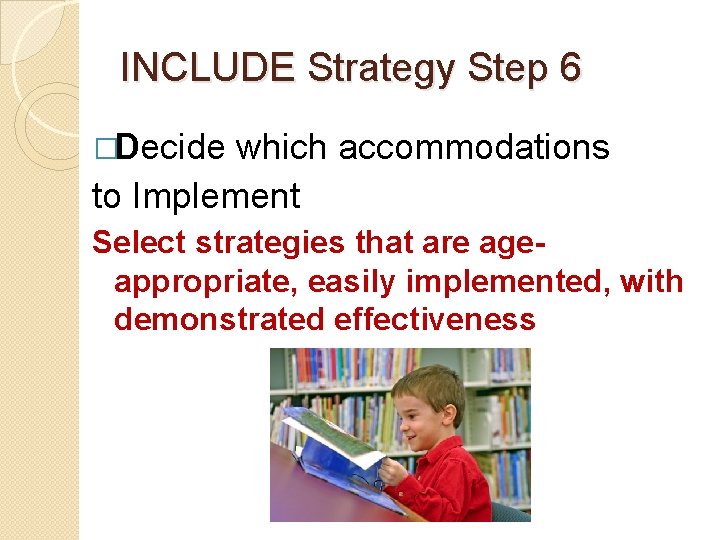 INCLUDE Strategy Step 6

□Decide which accommodations to Implement

Select strategies that are age-appropriate, easily implemented, with demonstrated effectiveness